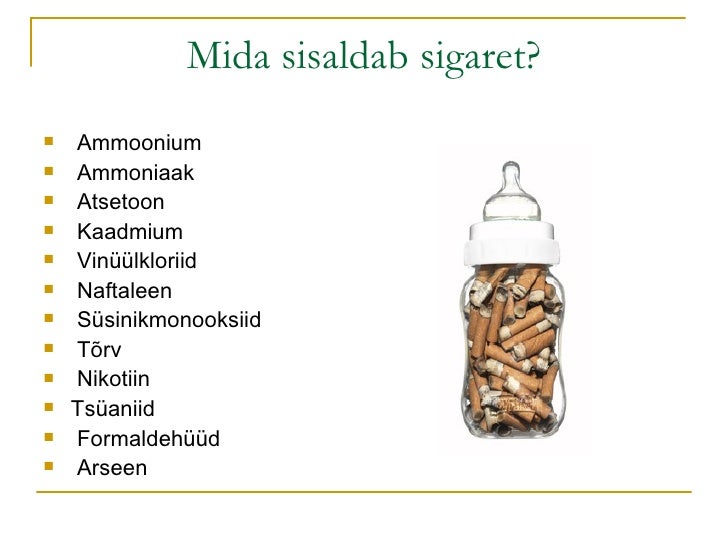 Mida sisaldab sigaret?

- Ammoonium
- Ammoniaak
- Atsetoon
- Kaadmium
- Vinüülkloriid
- Naftaleen
- Süsinikmonooksiid
- Tõrv
- Nikotiin
- Tsüaniid
- Formaldehüüd
- Arseen